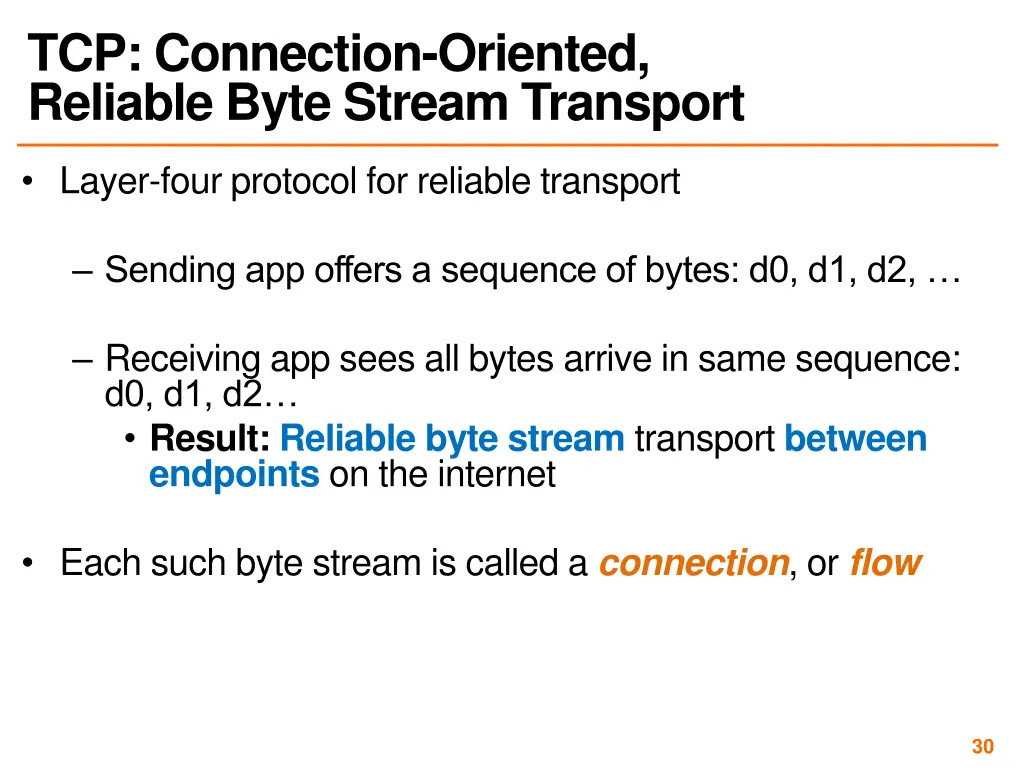 TCP: Connection-Oriented, Reliable Byte Stream Transport

• Layer-four protocol for reliable transport

– Sending app offers a sequence of bytes: d0, d1, d2, …

– Receiving app sees all bytes arrive in same sequence: d0, d1, d2…

• Result: Reliable byte stream transport between endpoints on the internet

• Each such byte stream is called a connection, or flow

30